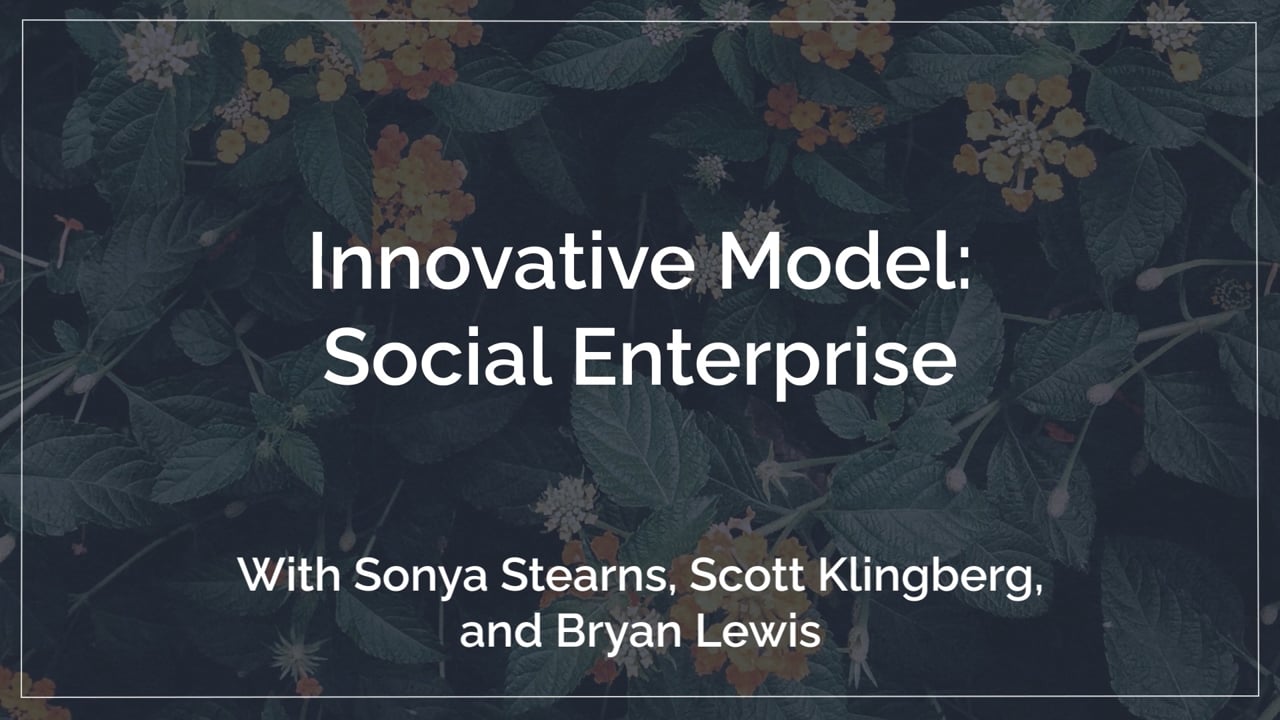 Innovative Model:
Social Enterprise

With Sonya Stearns, Scott Klingberg,
and Bryan Lewis